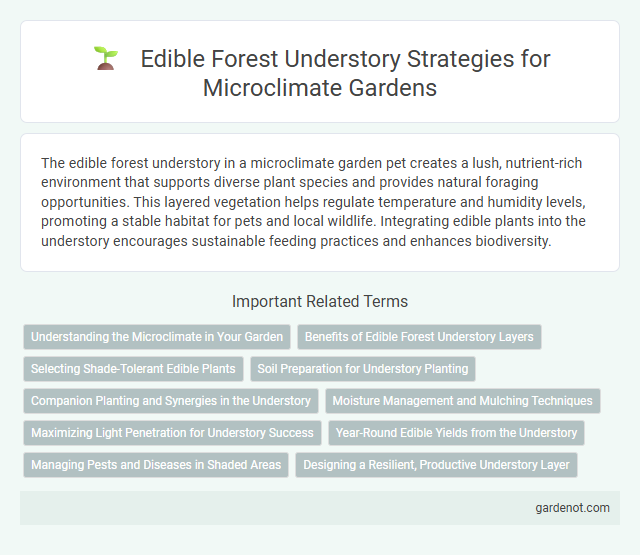 Edible Forest Understory Strategies for Microclimate Gardens

The edible forest understory in a microclimate garden pet creates a lush, nutrient-rich environment that supports diverse plant species and provides natural foraging opportunities. This layered vegetation helps regulate temperature and humidity levels, promoting a stable habitat for pets and local wildlife. Integrating edible plants into the understory encourages sustainable feeding practices and enhances biodiversity.

Important Related Terms

Understanding the Microclimate in Your Garden

Benefits of Edible Forest Understory Layers

Selecting Shade-Tolerant Edible Plants

Soil Preparation for Understory Planting

Companion Planting and Synergies in the Understory

Moisture Management and Mulching Techniques

Maximizing Light Penetration for Understory Success

Year-Round Edible Yields from the Understory

Managing Pests and Diseases in Shaded Areas

Designing a Resilient, Productive Understory Layer

gardenot.com